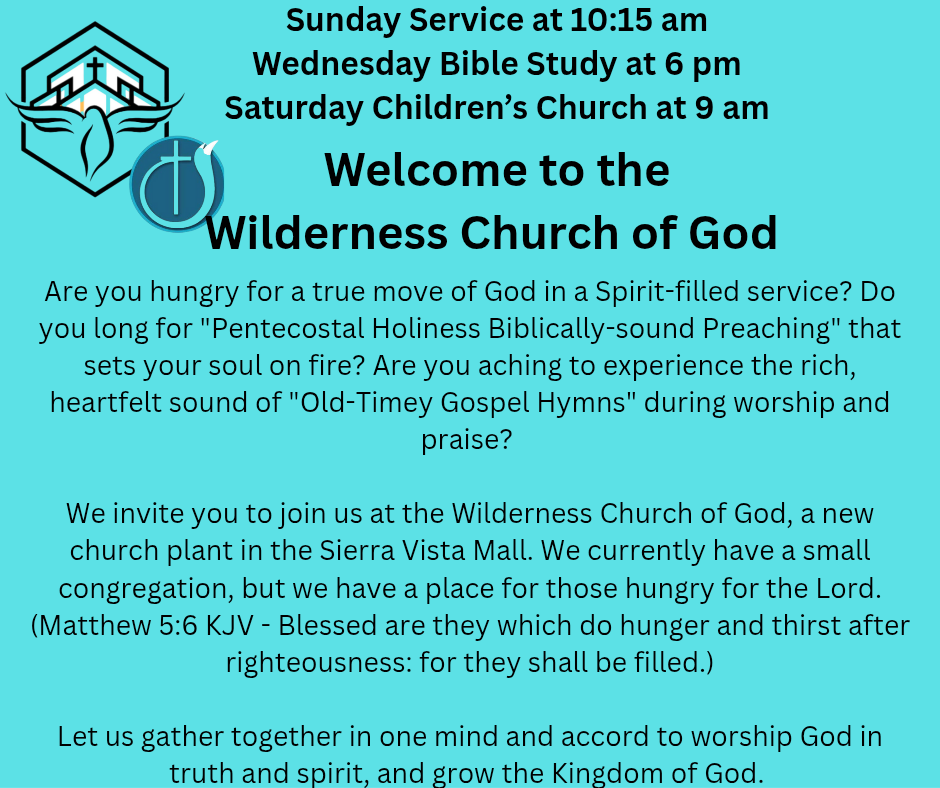 Sunday Service at 10:15 am
Wednesday Bible Study at 6 pm
Saturday Children's Church at 9 am

Welcome to the
Wilderness Church of God

Are you hungry for a true move of God in a Spirit-filled service? Do you long for "Pentecostal Holiness Biblically-sound Preaching" that sets your soul on fire? Are you aching to experience the rich, heartfelt sound of "Old-Timey Gospel Hymns" during worship and praise?

We invite you to join us at the Wilderness Church of God, a new church plant in the Sierra Vista Mall. We currently have a small congregation, but we have a place for those hungry for the Lord. (Matthew 5:6 KJV - Blessed are they which do hunger and thirst after righteousness: for they shall be filled.)

Let us gather together in one mind and accord to worship God in truth and spirit, and grow the Kingdom of God.